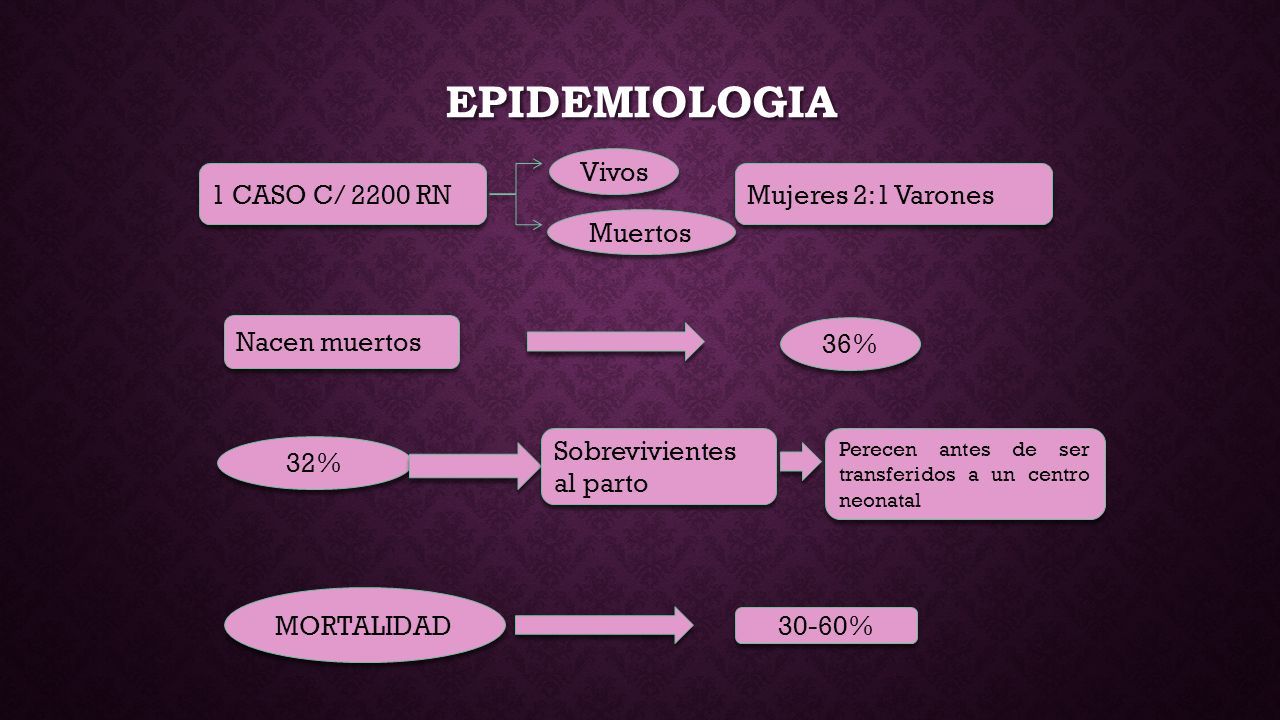 EPIDEMIOLOGIA

1 CASO C/ 2200 RN

Vivos

Muertos

Mujeres 2:1 Varones

Nacen muertos

36%

32%

Sobrevivientes al parto

Perecen antes de ser transferidos a un centro neonatal

MORTALIDAD

30-60%